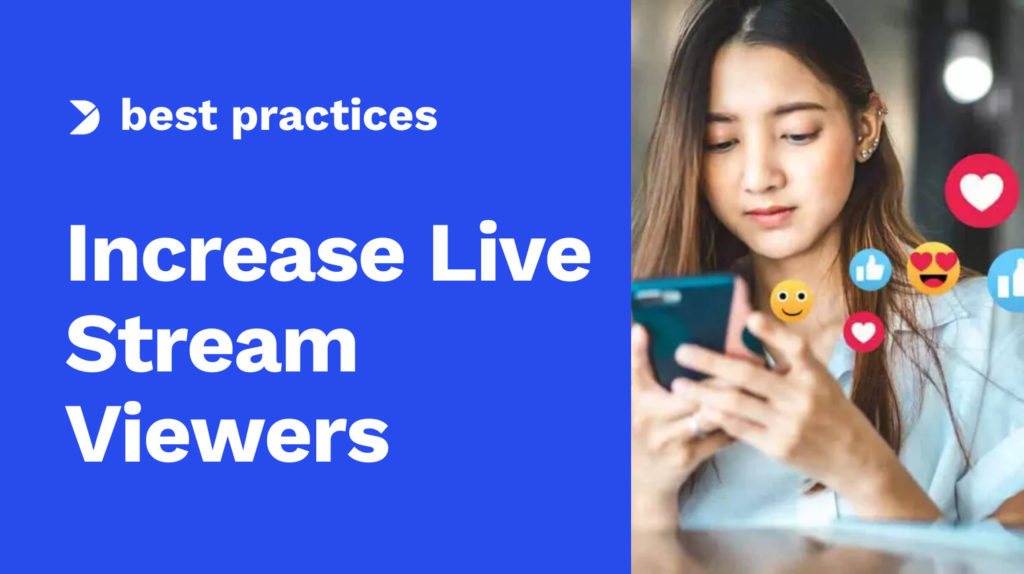 best practices

Increase Live Stream Viewers